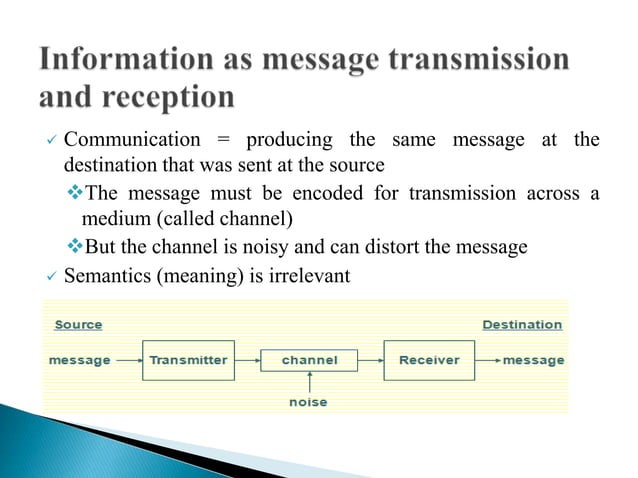 Information as message transmission and reception

✓ Communication = producing the same message at the destination that was sent at the source

❖The message must be encoded for transmission across a medium (called channel)

❖But the channel is noisy and can distort the message

✓ Semantics (meaning) is irrelevant

Source

Destination

message

Transmitter

channel

Receiver

message

noise